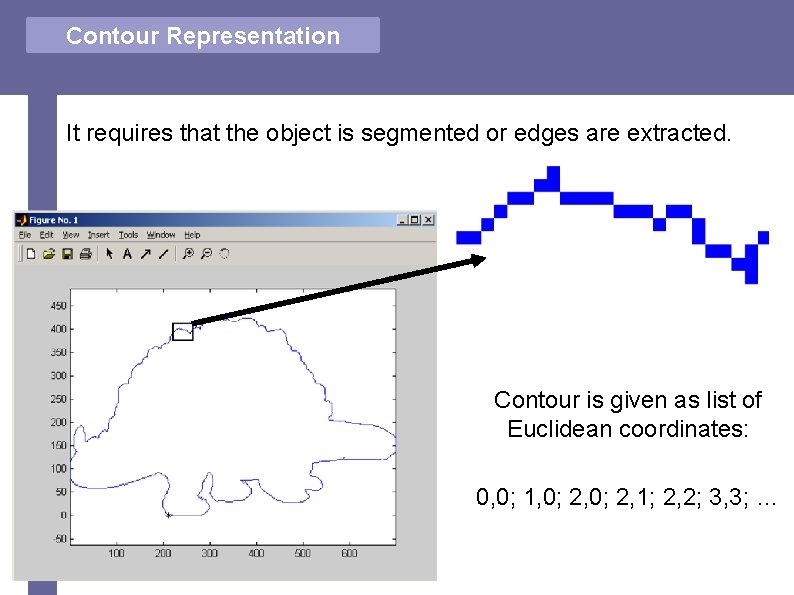 Contour Representation

It requires that the object is segmented or edges are extracted.

Figure No. 1

File Edit View Insert Tools Window Help

450
400
350
300
250
200
150
100
50
0
-50

100 200 300 400 500 600

Contour is given as list of Euclidean coordinates:

0,0; 1,0; 2,0; 2,1; 2,2; 3,3; ...